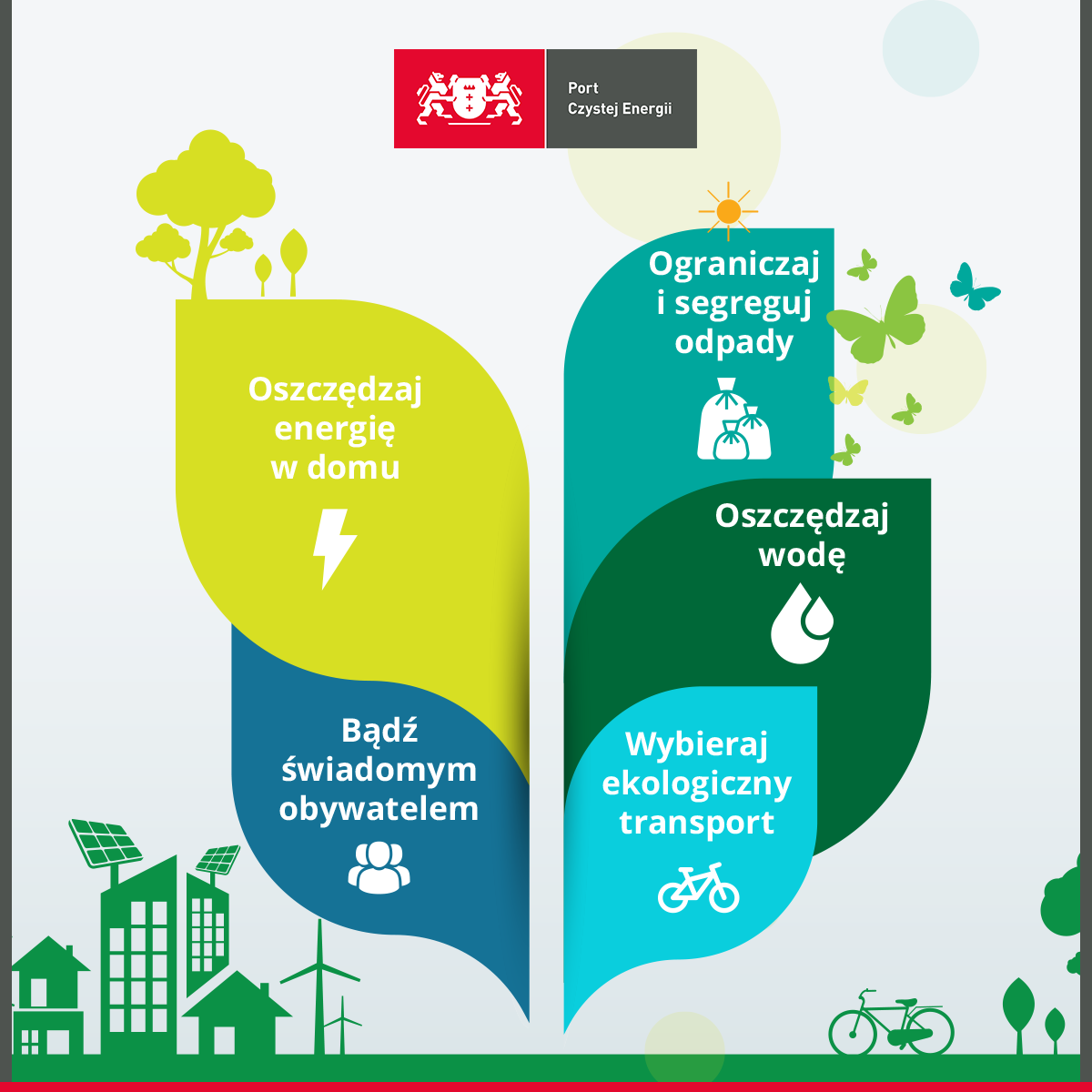 Port
Czystej Energii

Oszczędzaj energię w domu

Bądź świadomym obywatelem

Ograniczaj i segreguj odpady

Oszczędzaj wodę

Wybieraj ekologiczny transport